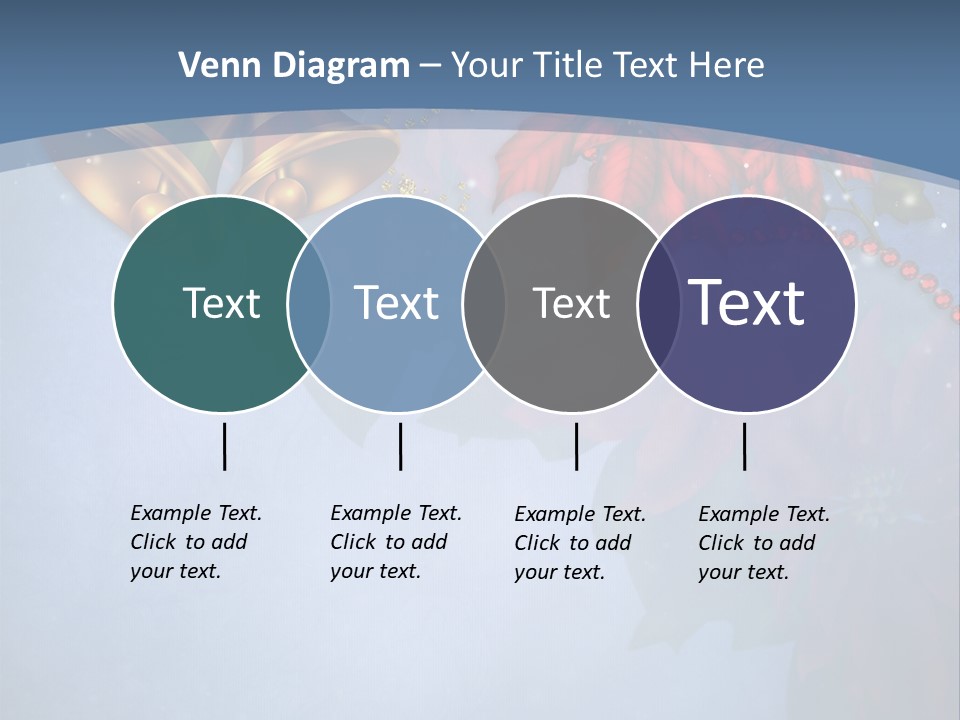 Venn Diagram – Your Title Text Here

Text

Text

Text

Text

Example Text. Click to add your text.

Example Text. Click to add your text.

Example Text. Click to add your text.

Example Text. Click to add your text.